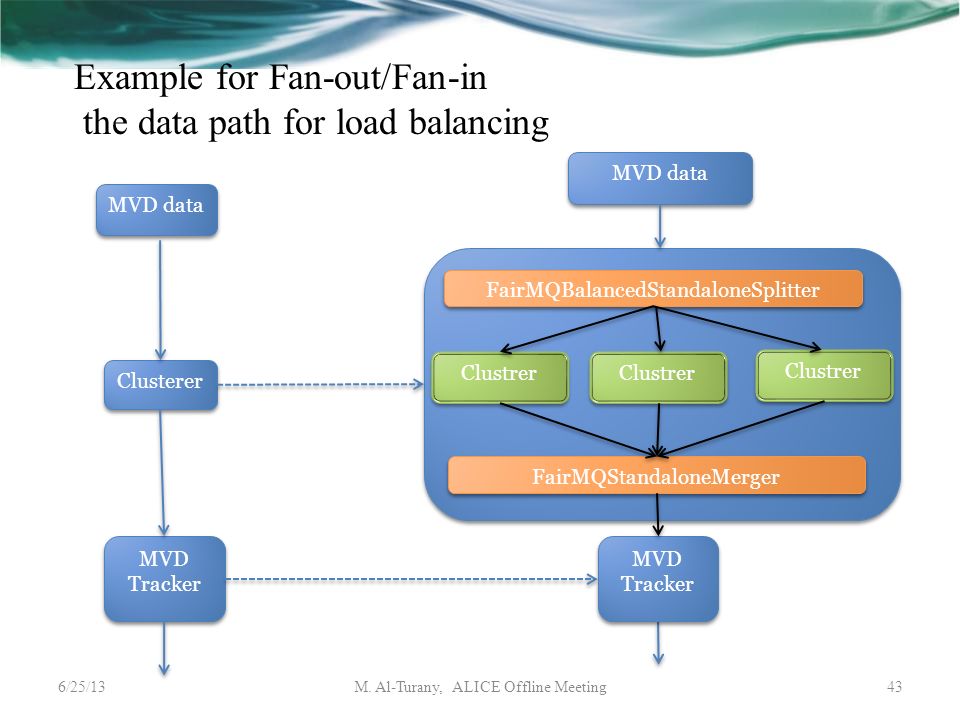 Example for Fan-out/Fan-in
the data path for load balancing

MVD data

Clusterer

MVD Tracker

MVD data

FairMQBalancedStandaloneSplitter

Clustrer

Clustrer

Clustrer

FairMQStandaloneMerger

MVD Tracker

6/25/13

M. Al-Turany, ALICE Offline Meeting

43